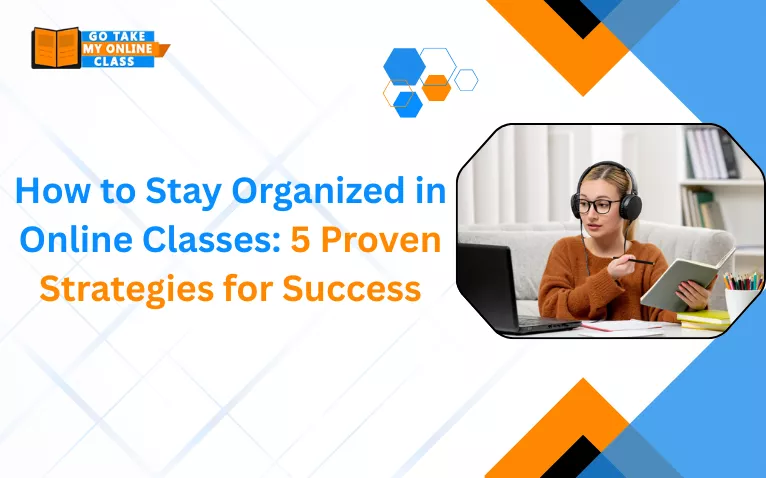 GO TAKE MY ONLINE CLASS

How to Stay Organized in Online Classes: 5 Proven Strategies for Success